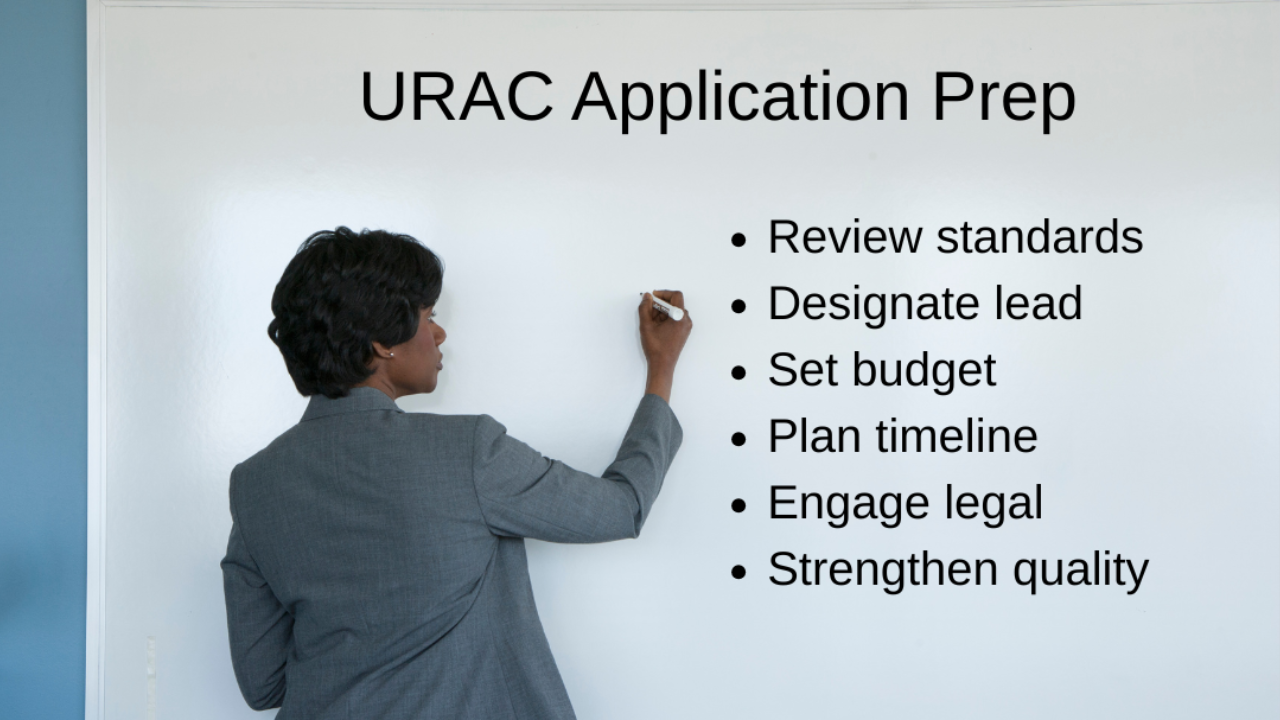 URAC Application Prep

- Review standards
- Designate lead
- Set budget
- Plan timeline
- Engage legal
- Strengthen quality